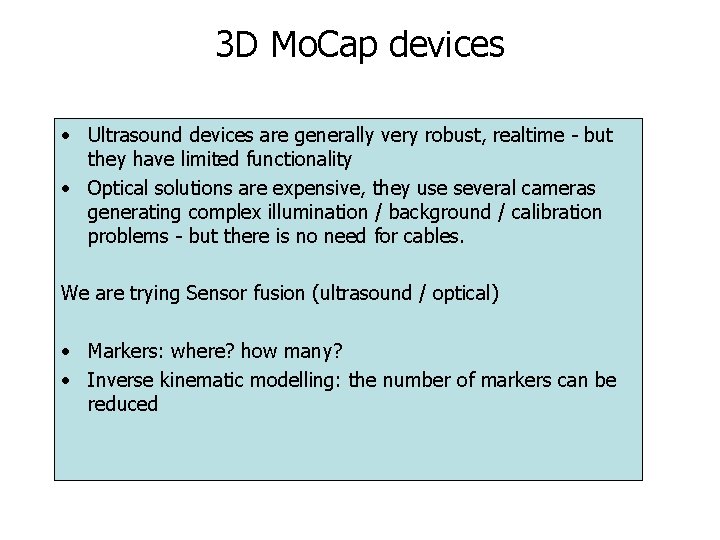 3D MoCap devices

• Ultrasound devices are generally very robust, realtime - but they have limited functionality
• Optical solutions are expensive, they use several cameras generating complex illumination / background / calibration problems - but there is no need for cables.

We are trying Sensor fusion (ultrasound / optical)

• Markers: where? how many?
• Inverse kinematic modelling: the number of markers can be reduced